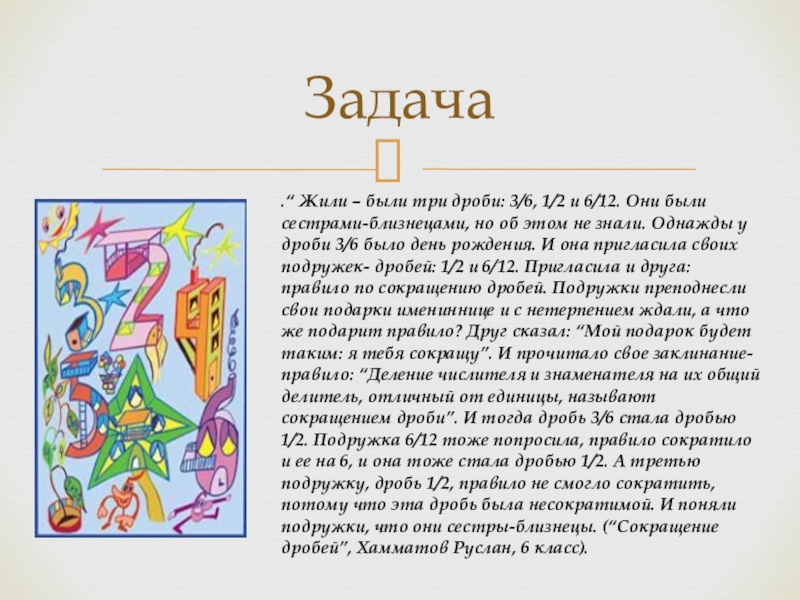 Задача

.“ Жили – были три дроби: 3/6, 1/2 и 6/12. Они были сестрами-близнецами, но об этом не знали. Однажды у дроби 3/6 было день рождения. И она пригласила своих подружек- дробей: 1/2 и 6/12. Пригласила и друга: правило по сокращению дробей. Подружки преподнесли свои подарки имениннице и с нетерпением ждали, а что же подарит правило? Друг сказал: “Мой подарок будет таким: я тебя сокращу”. И прочитало свое заклинание-правило: “Деление числителя и знаменателя на их общий делитель, отличный от единицы, называют сокращением дроби”. И тогда дробь 3/6 стала дробью 1/2. Подружка 6/12 тоже попросила, правило сократило и ее на 6, и она тоже стала дробью 1/2. А третью подружку, дробь 1/2, правило не смогло сократить, потому что эта дробь была несократимой. И поняли подружки, что они сестры-близнецы. (“Сокращение дробей”, Хамматов Руслан, 6 класс).